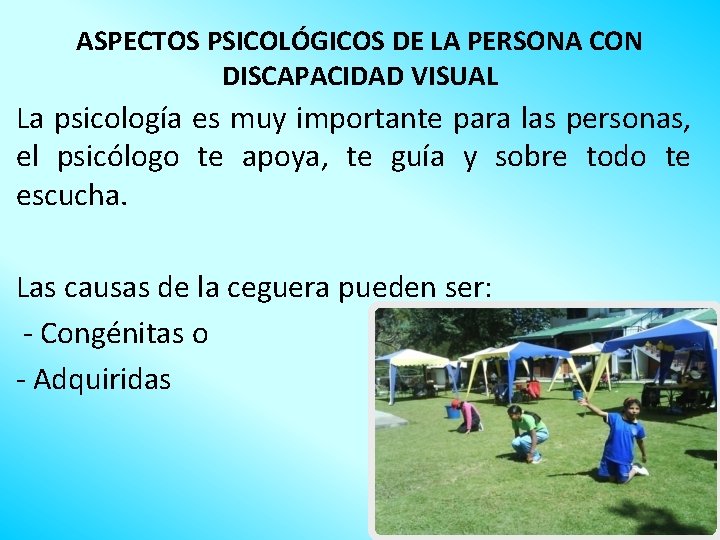 ASPECTOS PSICOLÓGICOS DE LA PERSONA CON DISCAPACIDAD VISUAL

La psicología es muy importante para las personas, el psicólogo te apoya, te guía y sobre todo te escucha.

Las causas de la ceguera pueden ser:
- Congénitas o
- Adquiridas